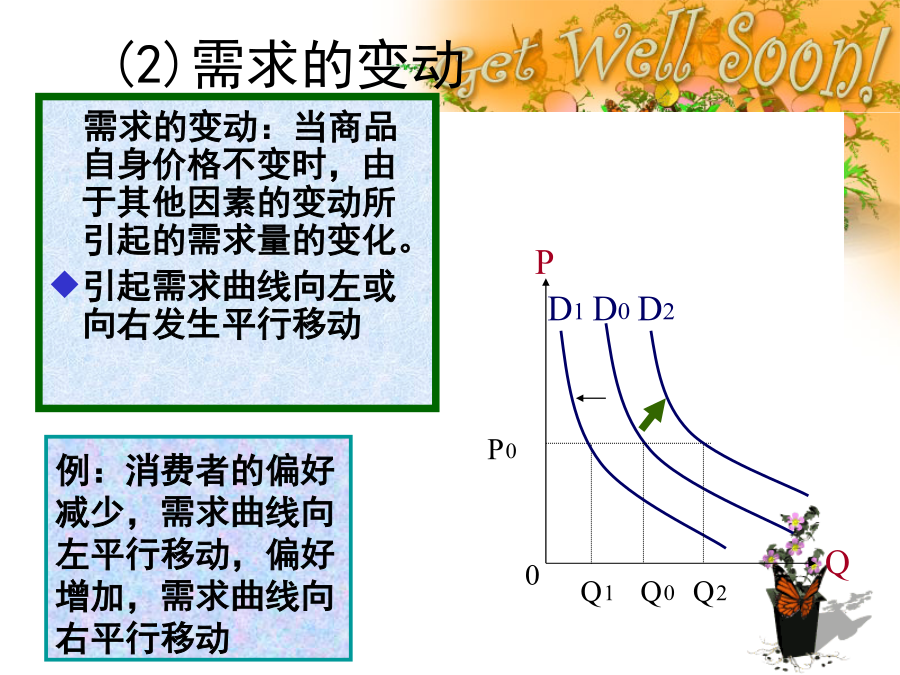 (2)需求的变动

Get Well Soon!

需求的变动：当商品自身价格不变时，由于其他因素的变动所引起的需求量的变化。

◆引起需求曲线向左或向右发生平行移动

例：消费者的偏好减少，需求曲线向左平行移动，偏好增加，需求曲线向右平行移动

P

$D_1$ $D_0$ $D_2$

$P_0$

0

$Q_1$ $Q_0$ $Q_2$

Q